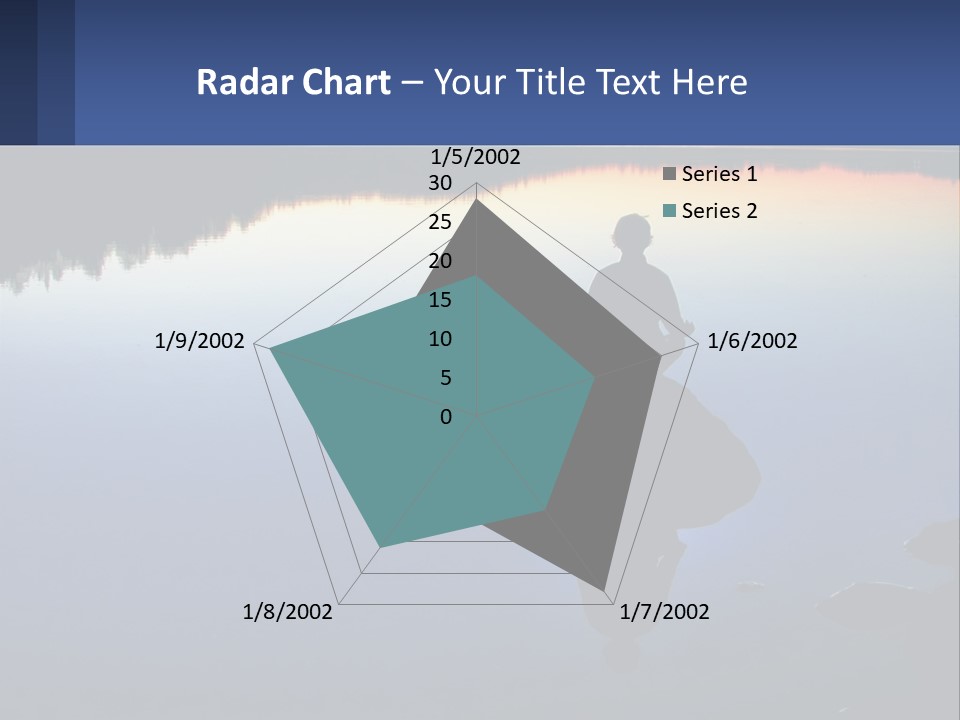 Radar Chart – Your Title Text Here

1/5/2002
30
25
20
15
10
5
0
1/6/2002
1/7/2002
1/8/2002
1/9/2002

Series 1
Series 2